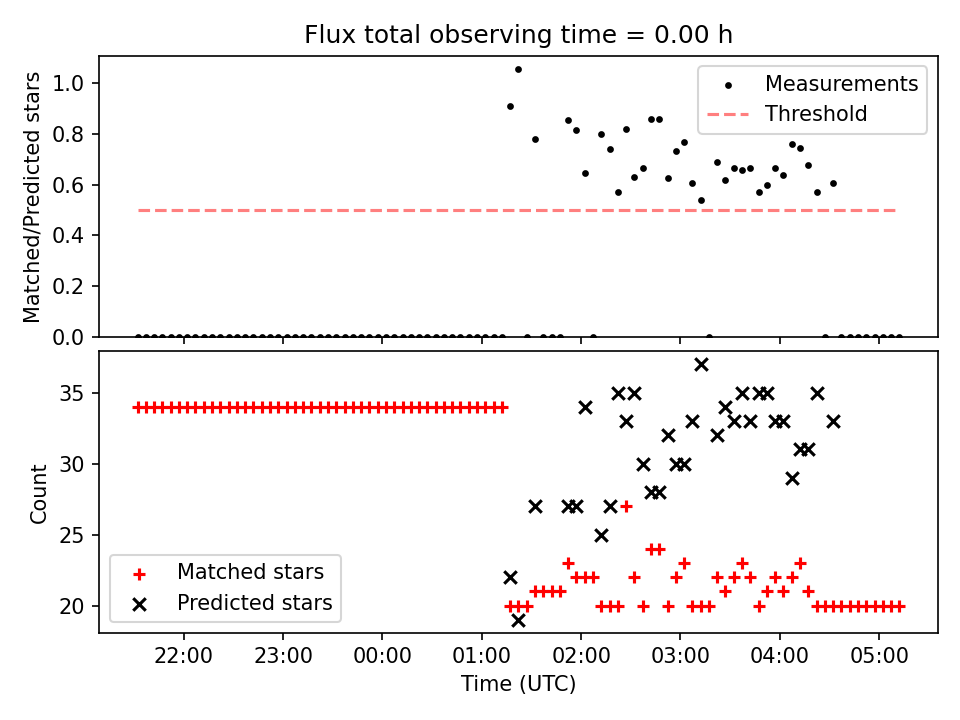 Flux total observing time = 0.00 h

Matched/Predicted stars

1.0
0.8
0.6
0.4
0.2
0.0

Measurements
Threshold

Count

35
30
25
20

Matched stars
Predicted stars

22:00
23:00
00:00
01:00
02:00
03:00
04:00
05:00

Time (UTC)